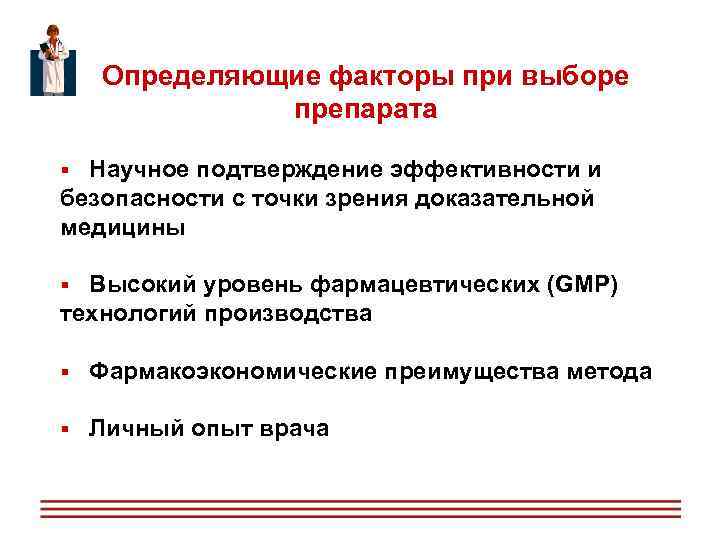 Определяющие факторы при выборе препарата

▪ Научное подтверждение эффективности и безопасности с точки зрения доказательной медицины

▪ Высокий уровень фармацевтических (GMP) технологий производства

▪ Фармакоэкономические преимущества метода

▪ Личный опыт врача